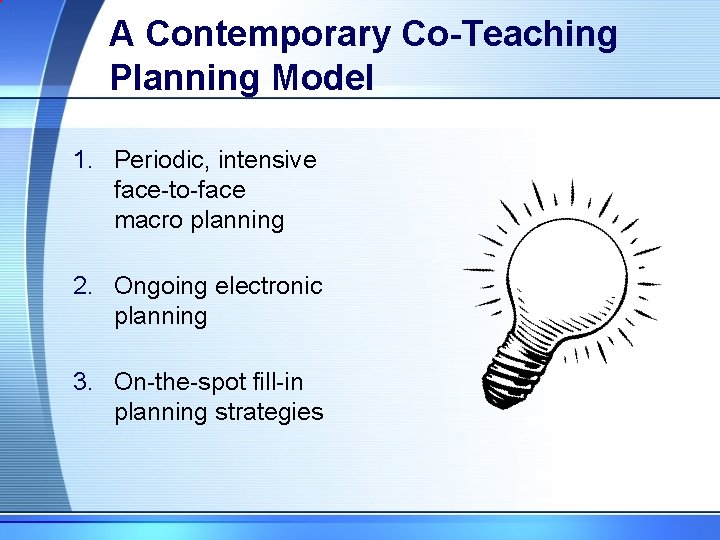 A Contemporary Co-Teaching Planning Model

1. Periodic, intensive face-to-face macro planning

2. Ongoing electronic planning

3. On-the-spot fill-in planning strategies